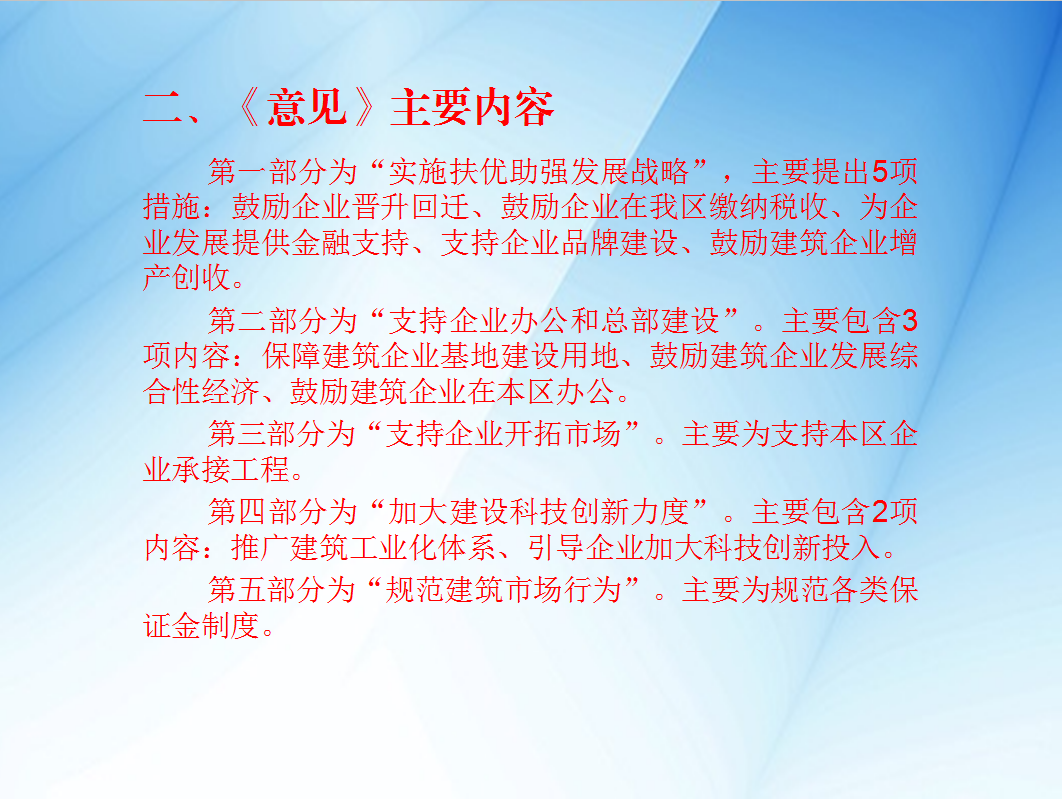 二、《意见》主要内容

第一部分为“实施扶优助强发展战略”，主要提出5项措施：鼓励企业晋升回迁、鼓励企业在我区缴纳税收、为企业发展提供金融支持、支持企业品牌建设、鼓励建筑企业增产创收。

第二部分为“支持企业办公和总部建设”。主要包含3项内容：保障建筑企业基地建设用地、鼓励建筑企业发展综合性经济、鼓励建筑企业在本区办公。

第三部分为“支持企业开拓市场”。主要为支持本区企业承接工程。

第四部分为“加大建设科技创新力度”。主要包含2项内容：推广建筑工业化体系、引导企业加大科技创新投入。

第五部分为“规范建筑市场行为”。主要为规范各类保证金制度。